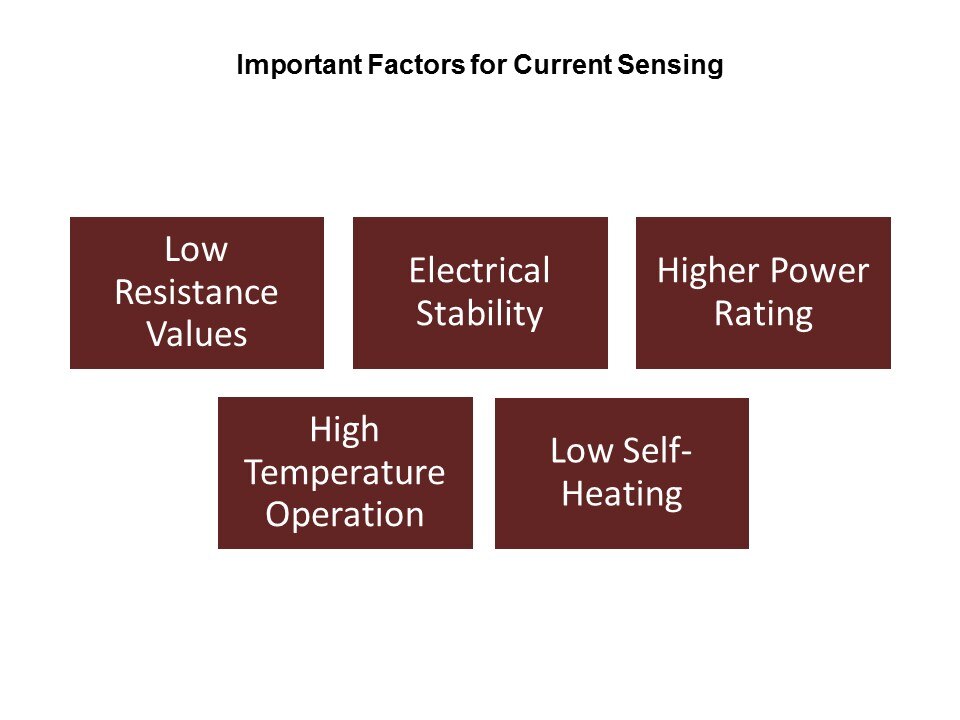 Important Factors for Current Sensing

Low Resistance Values

Electrical Stability

Higher Power Rating

High Temperature Operation

Low Self-Heating